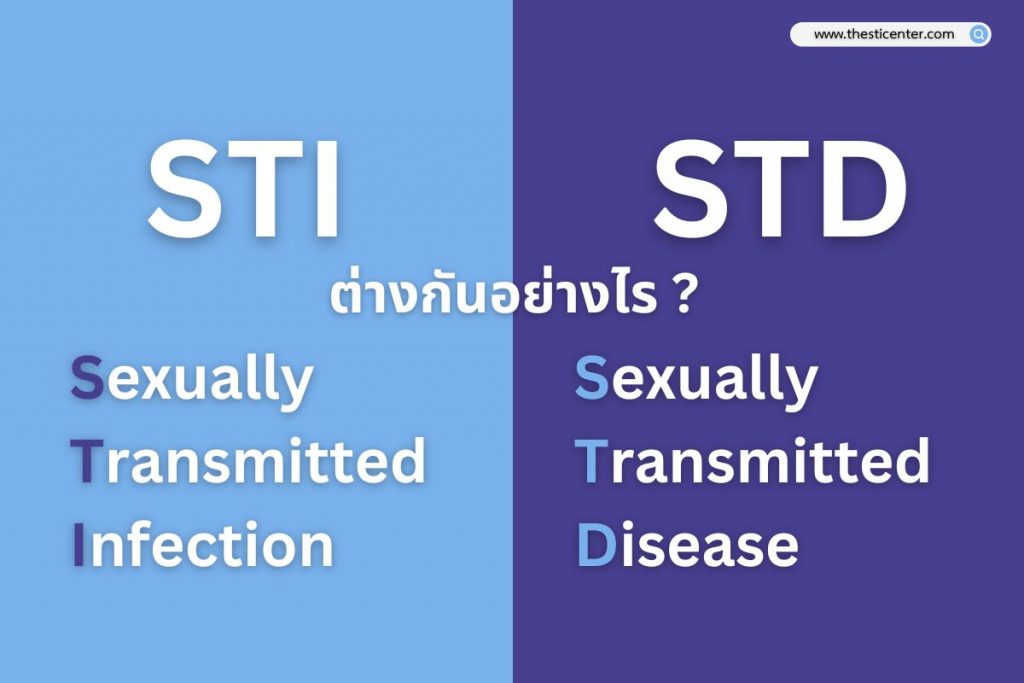 www.thesticenter.com

STI

STD

ต่างกันอย่างไร ?

Sexually
Transmitted
Infection

Sexually
Transmitted
Disease